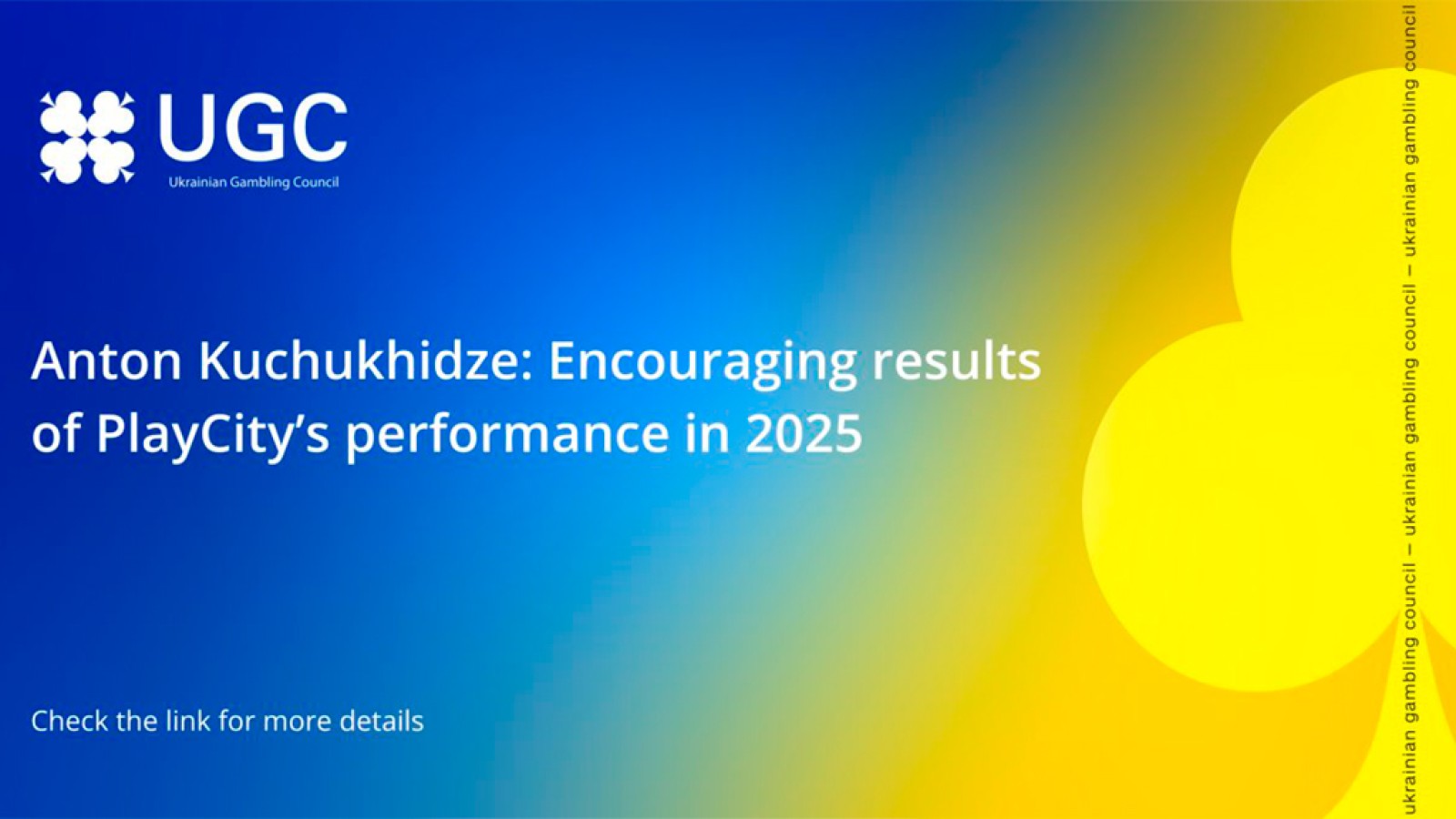 UGC
Ukrainian Gambling Council

Anton Kuchukhidze: Encouraging results of PlayCity's performance in 2025

Check the link for more details

ukrainian gambling council – ukrainian gambling council – ukrainian gambling council – ukrainian gambling council